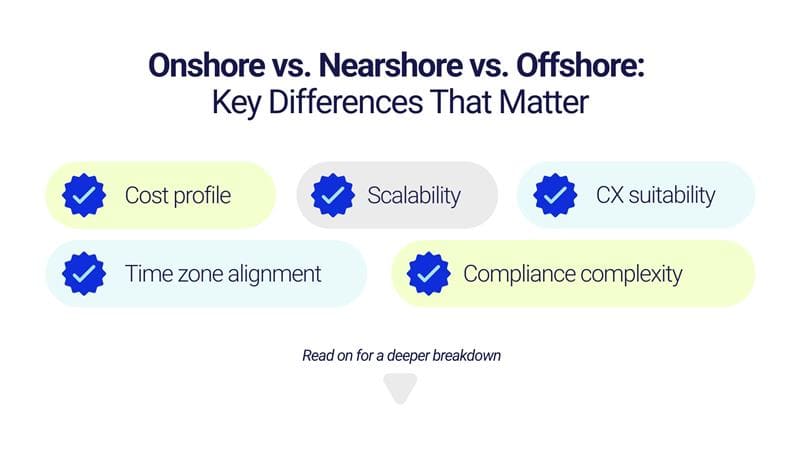 Onshore vs. Nearshore vs. Offshore:
Key Differences That Matter

Cost profile

Scalability

CX suitability

Time zone alignment

Compliance complexity

Read on for a deeper breakdown